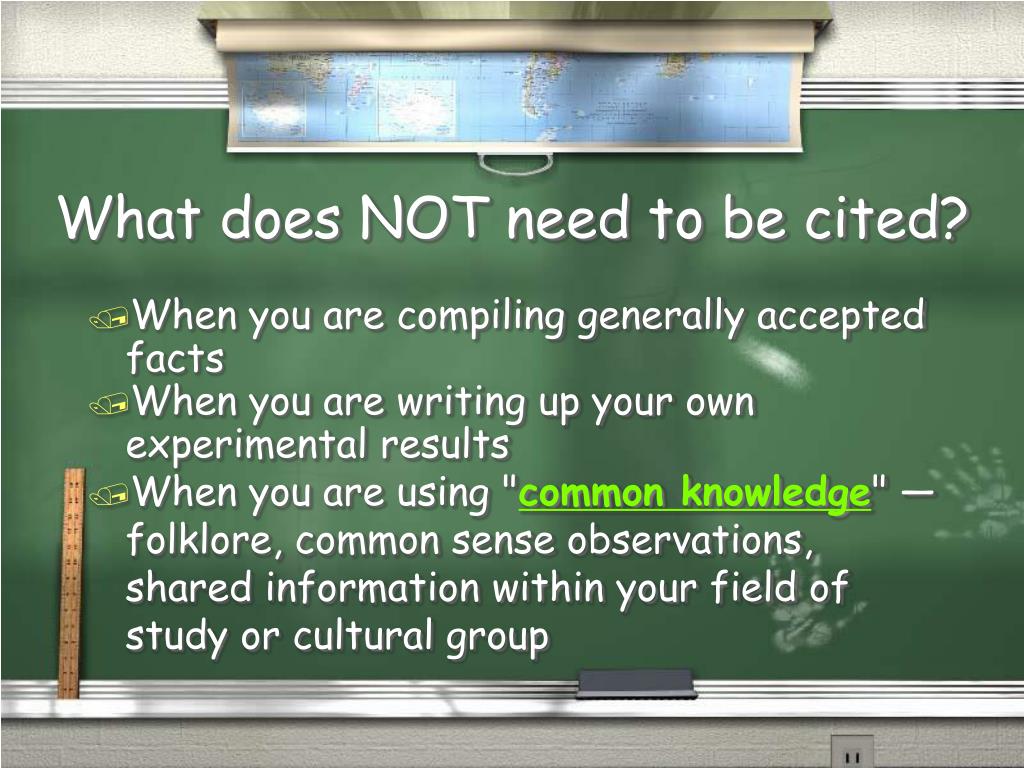 What does NOT need to be cited?

When you are compiling generally accepted facts

When you are writing up your own experimental results

When you are using "common knowledge" — folklore, common sense observations, shared information within your field of study or cultural group